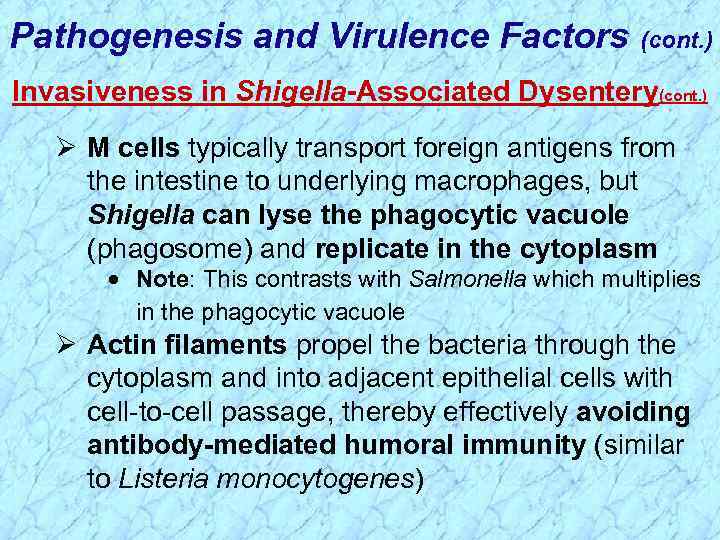 Pathogenesis and Virulence Factors (cont.)

Invasiveness in Shigella-Associated Dysentery(cont.)

➢ M cells typically transport foreign antigens from the intestine to underlying macrophages, but Shigella can lyse the phagocytic vacuole (phagosome) and replicate in the cytoplasm

• Note: This contrasts with Salmonella which multiplies in the phagocytic vacuole

➢ Actin filaments propel the bacteria through the cytoplasm and into adjacent epithelial cells with cell-to-cell passage, thereby effectively avoiding antibody-mediated humoral immunity (similar to Listeria monocytogenes)